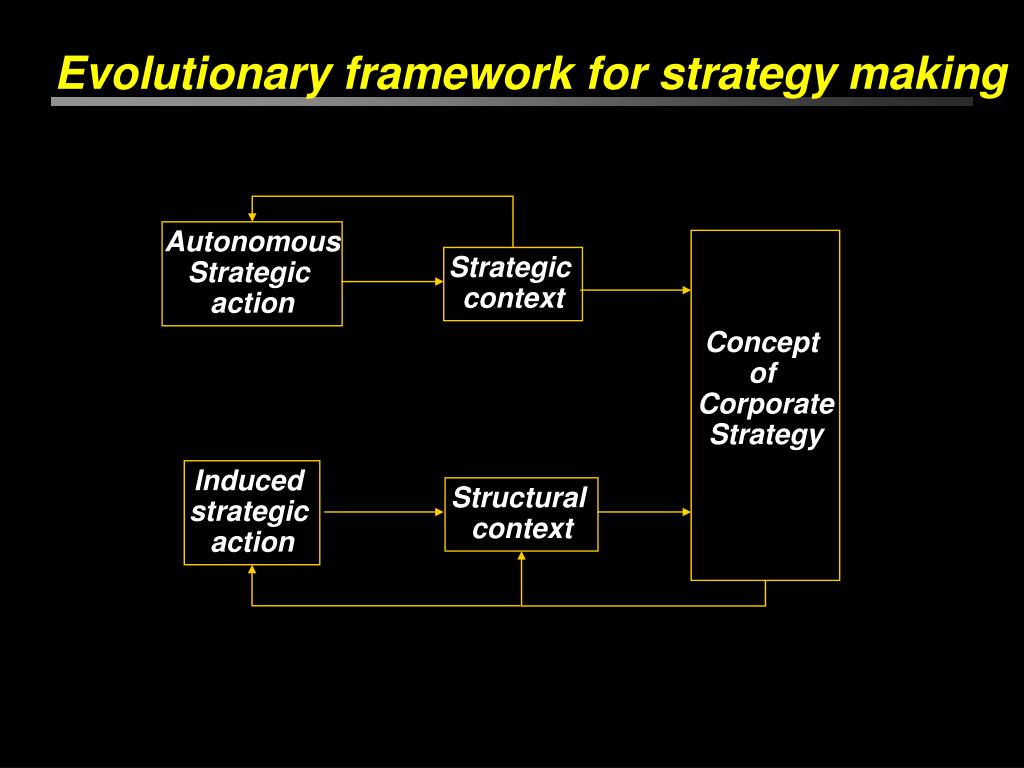 Evolutionary framework for strategy making

Autonomous Strategic action

Strategic context

Concept of Corporate Strategy

Induced strategic action

Structural context